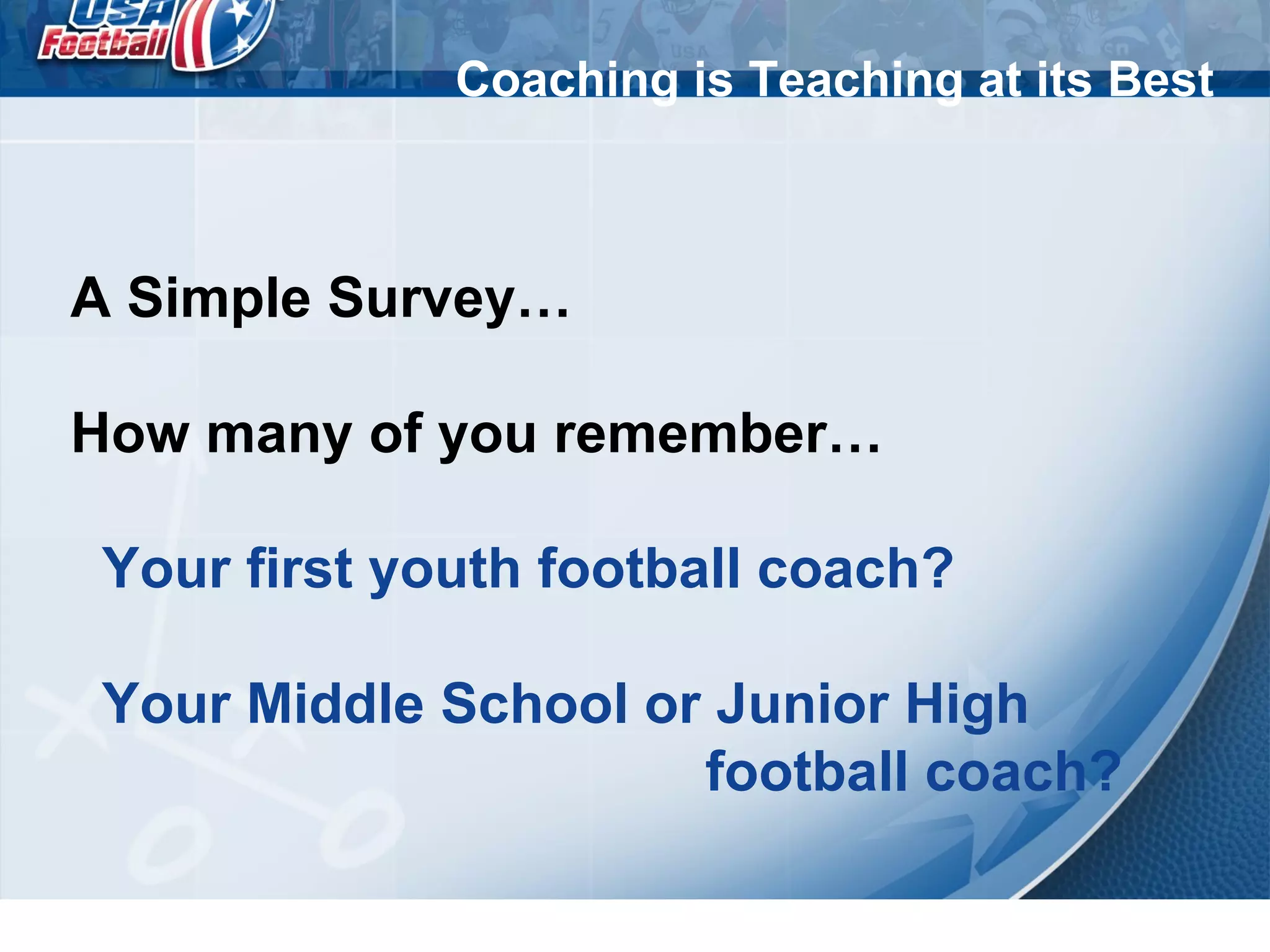 USA Football

Coaching is Teaching at its Best

A Simple Survey…

How many of you remember…

Your first youth football coach?

Your Middle School or Junior High football coach?